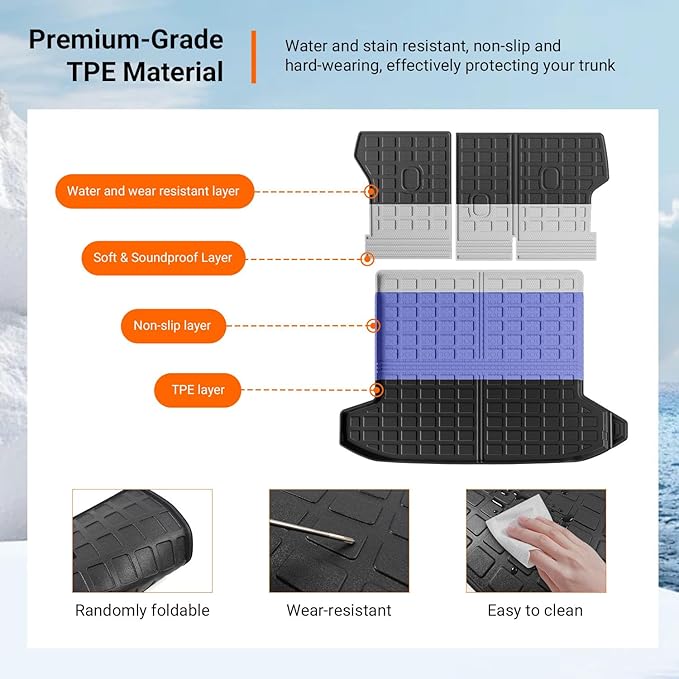 Premium-Grade TPE Material

Water and stain resistant, non-slip and hard-wearing, effectively protecting your trunk

Water and wear resistant layer

Soft & Soundproof Layer

Non-slip layer

TPE layer

Randomly foldable

Wear-resistant

Easy to clean